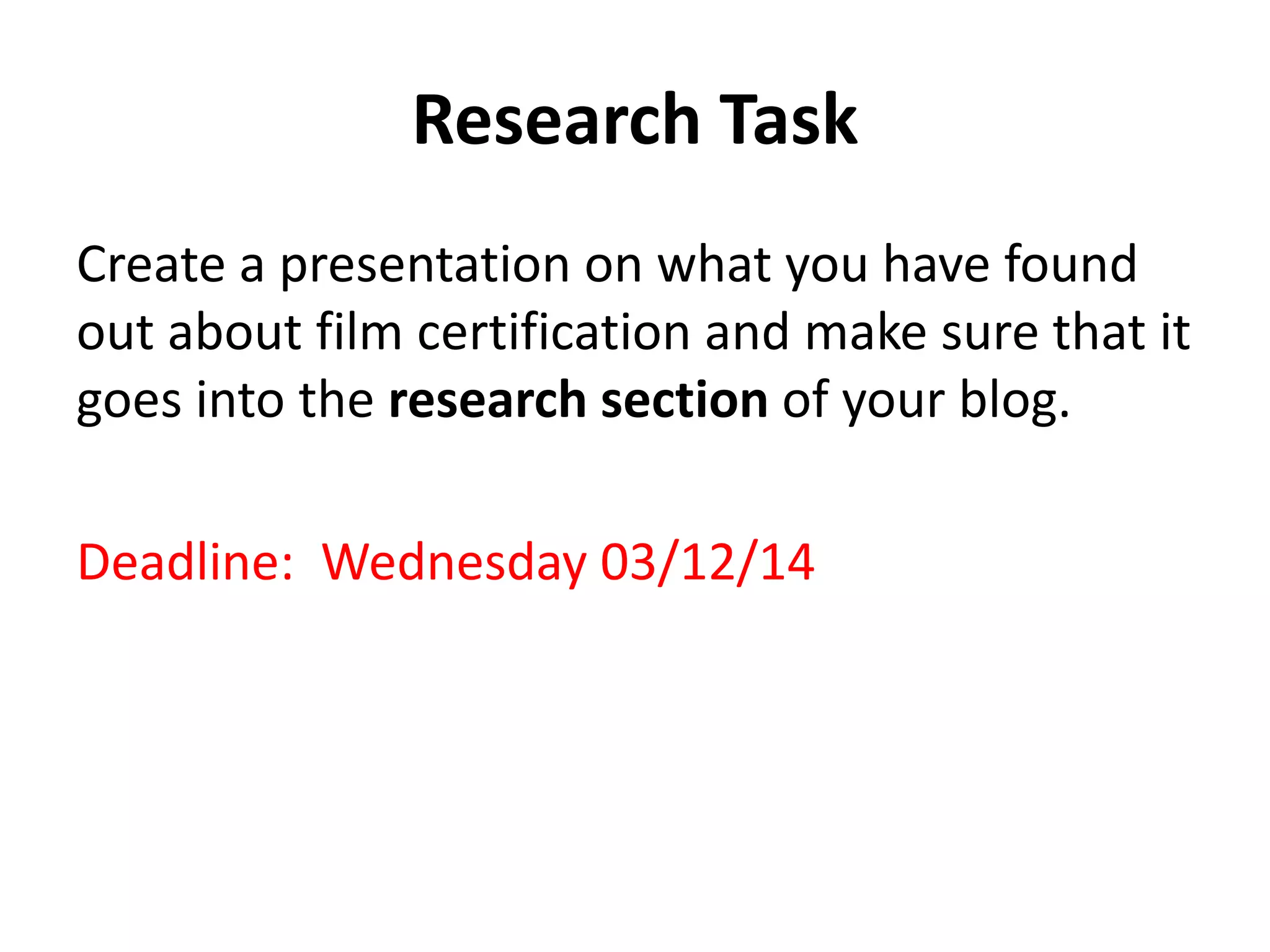 Research Task

Create a presentation on what you have found out about film certification and make sure that it goes into the research section of your blog.

Deadline: Wednesday 03/12/14